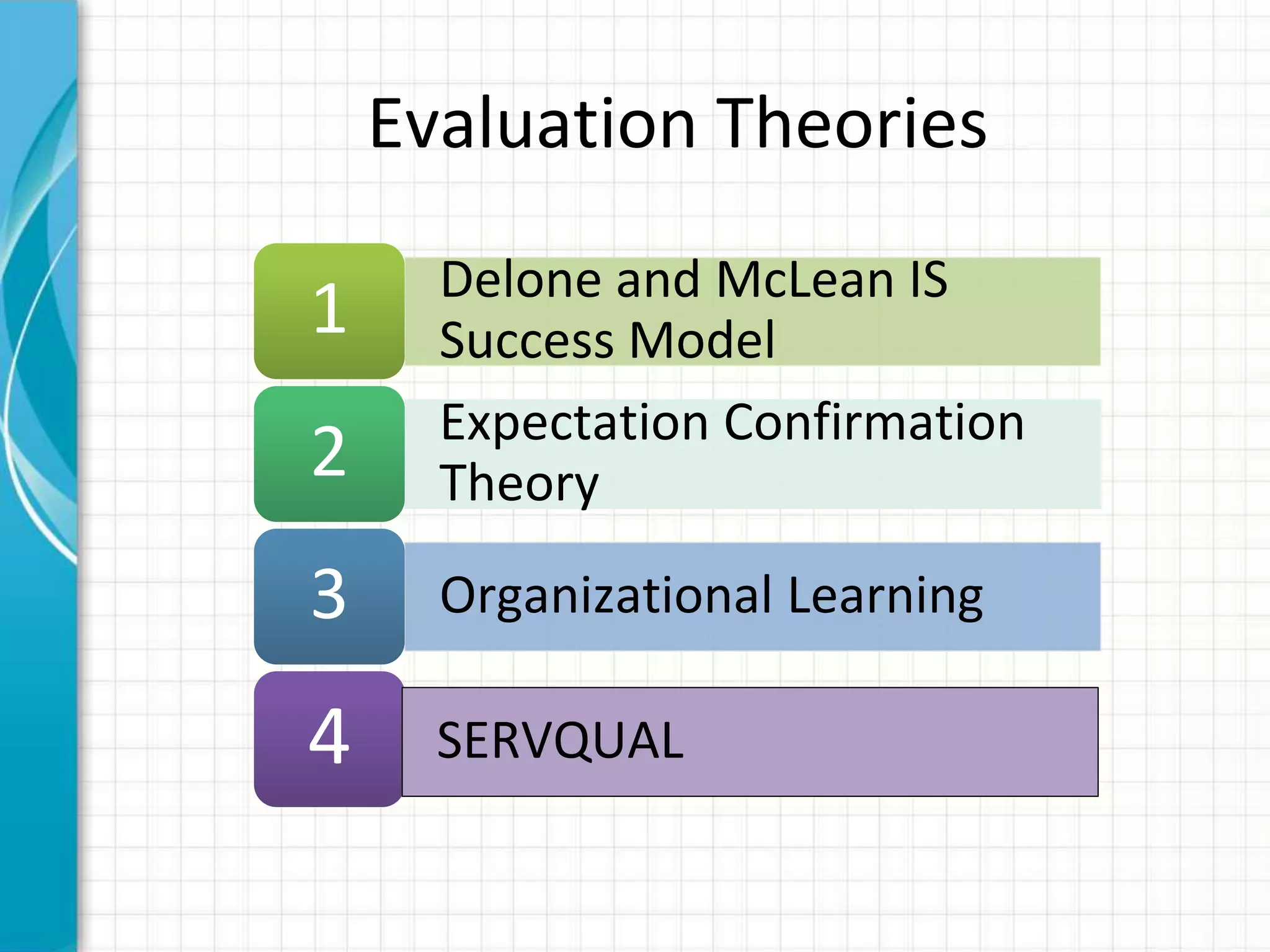 Evaluation Theories

1 Delone and McLean IS Success Model

2 Expectation Confirmation Theory

3 Organizational Learning

4 SERVQUAL